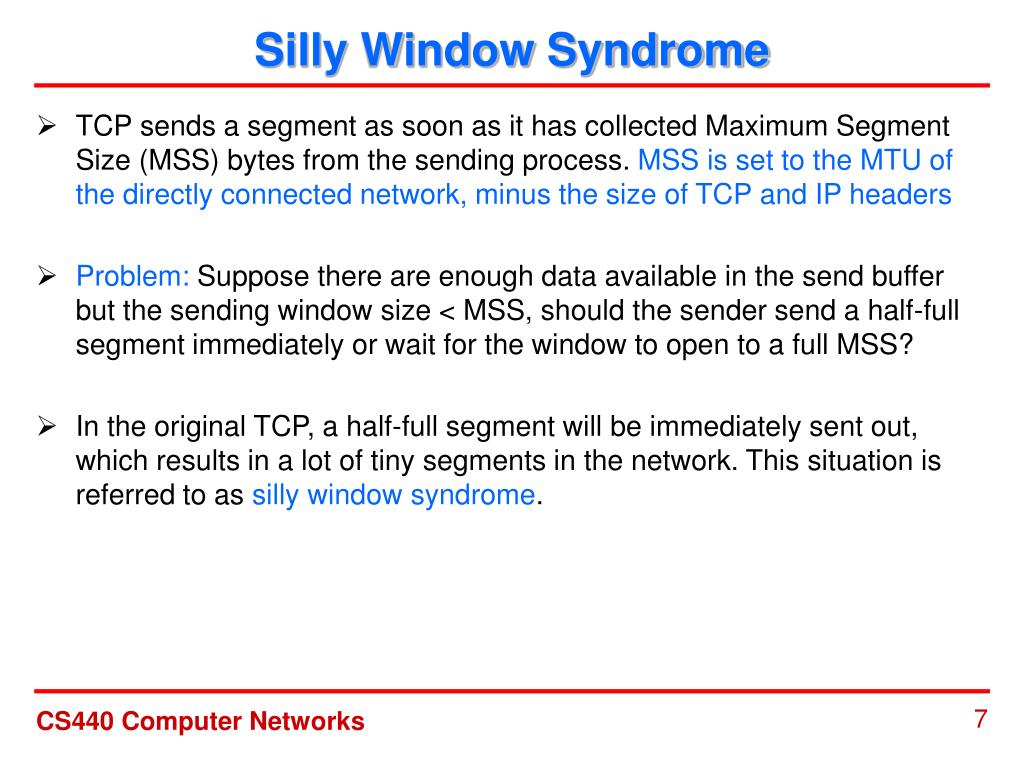 Silly Window Syndrome

➢ TCP sends a segment as soon as it has collected Maximum Segment Size (MSS) bytes from the sending process. MSS is set to the MTU of the directly connected network, minus the size of TCP and IP headers

➢ Problem: Suppose there are enough data available in the send buffer but the sending window size < MSS, should the sender send a half-full segment immediately or wait for the window to open to a full MSS?

➢ In the original TCP, a half-full segment will be immediately sent out, which results in a lot of tiny segments in the network. This situation is referred to as silly window syndrome.

CS440 Computer Networks

7